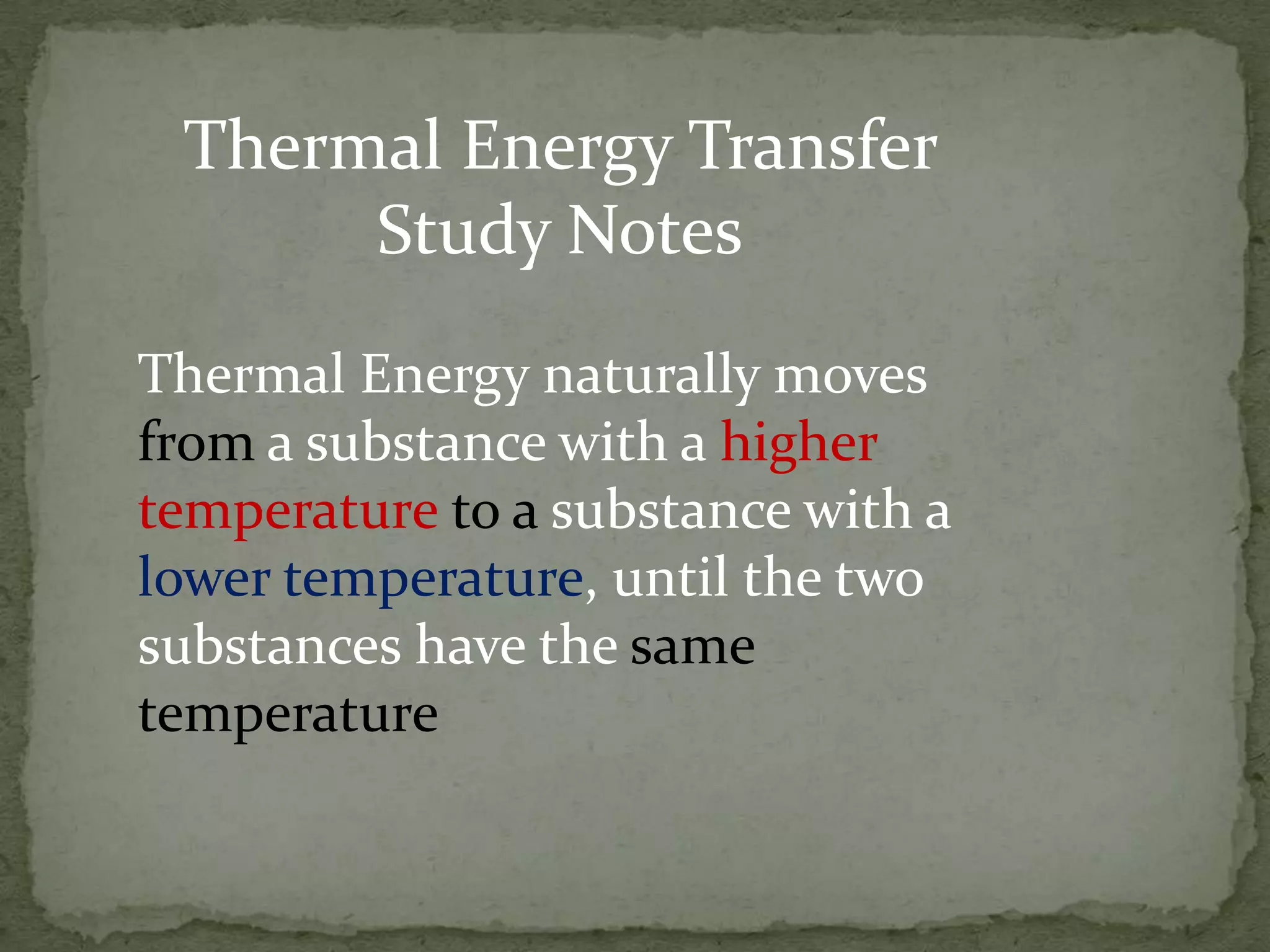 Thermal Energy Transfer
Study Notes

Thermal Energy naturally moves from a substance with a higher temperature to a substance with a lower temperature, until the two substances have the same temperature